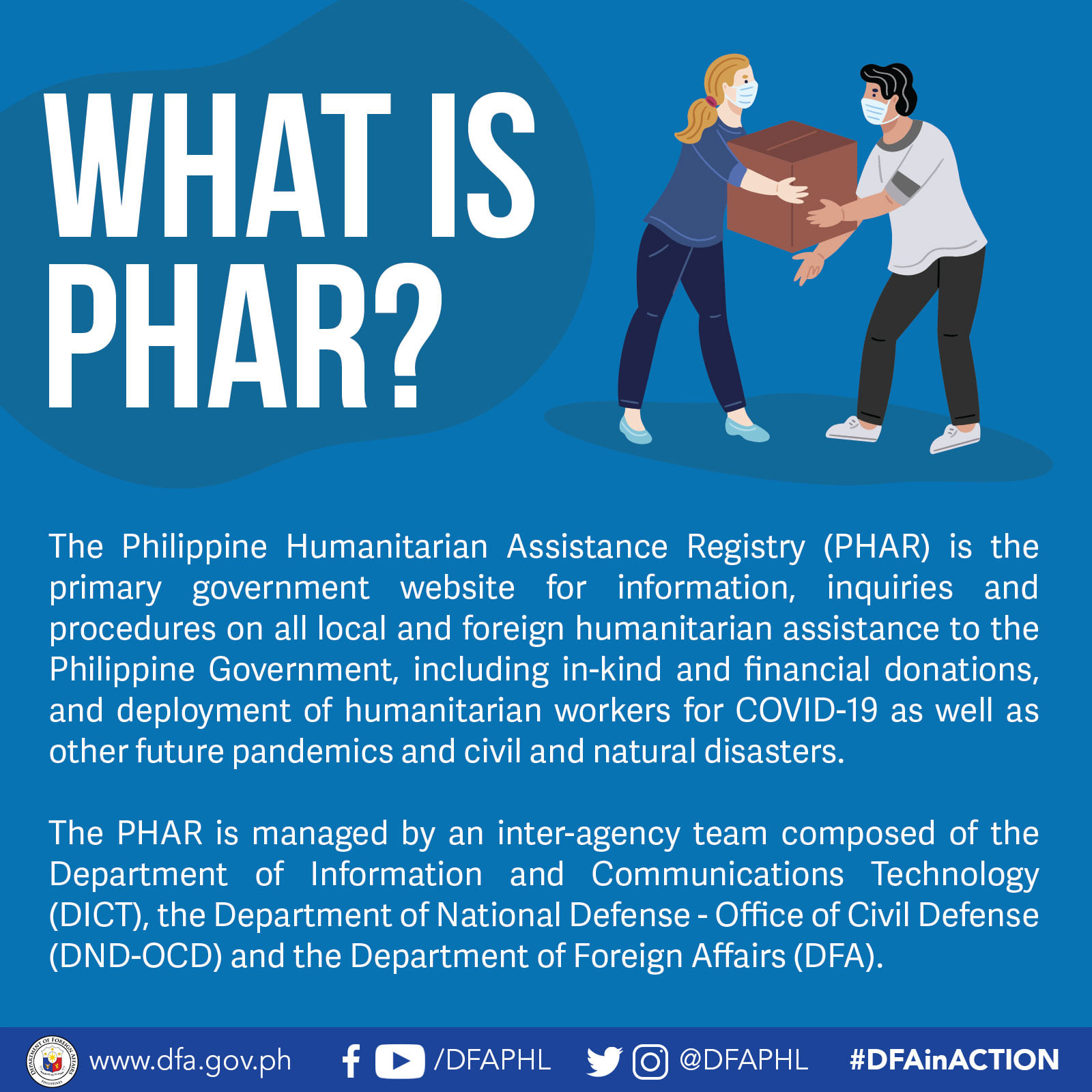 WHAT IS PHAR?

The Philippine Humanitarian Assistance Registry (PHAR) is the primary government website for information, inquiries and procedures on all local and foreign humanitarian assistance to the Philippine Government, including in-kind and financial donations, and deployment of humanitarian workers for COVID-19 as well as other future pandemics and civil and natural disasters.

The PHAR is managed by an inter-agency team composed of the Department of Information and Communications Technology (DICT), the Department of National Defense - Office of Civil Defense (DND-OCD) and the Department of Foreign Affairs (DFA).

DEPARTMENT OF FOREIGN AFFAIRS PHILIPPINES www.dfa.gov.ph /DFAPHL @DFAPHL #DFAinACTION